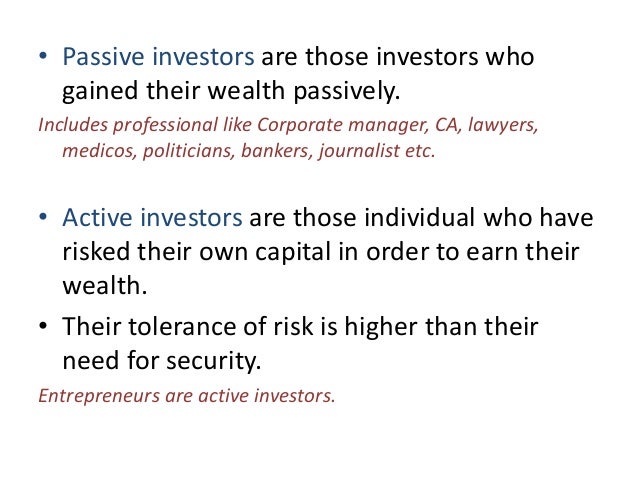 • Passive investors are those investors who gained their wealth passively.

Includes professional like Corporate manager, CA, lawyers, medicos, politicians, bankers, journalist etc.

• Active investors are those individual who have risked their own capital in order to earn their wealth.

• Their tolerance of risk is higher than their need for security.

Entrepreneurs are active investors.